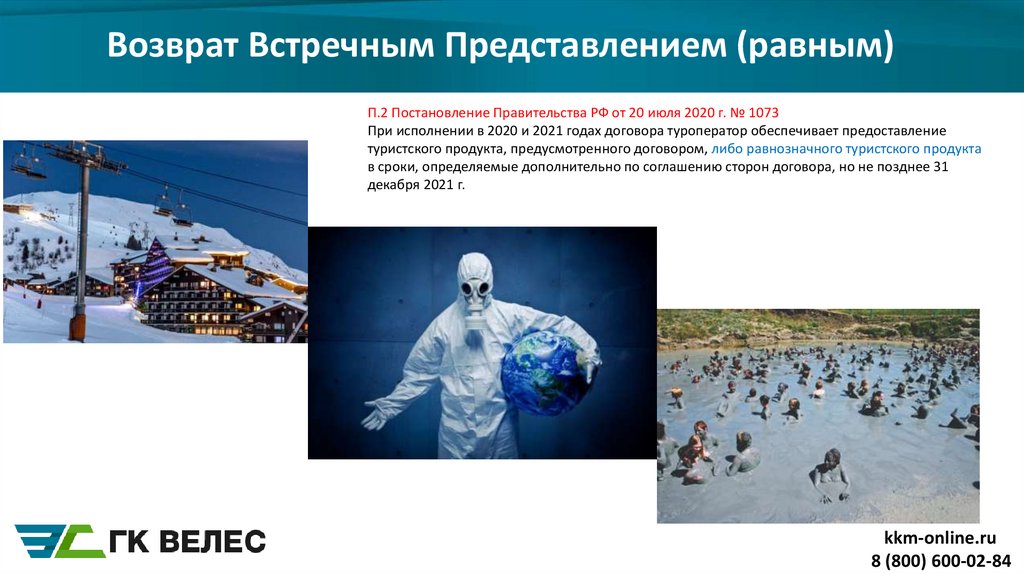 Возврат Встречным Представлением (равным)

П.2 Постановление Правительства РФ от 20 июля 2020 г. № 1073
При исполнении в 2020 и 2021 годах договора туроператор обеспечивает предоставление туристского продукта, предусмотренного договором, либо равнозначного туристского продукта в сроки, определяемые дополнительно по соглашению сторон договора, но не позднее 31 декабря 2021 г.

ГК ВЕЛЕС

kkm-online.ru
8 (800) 600-02-84